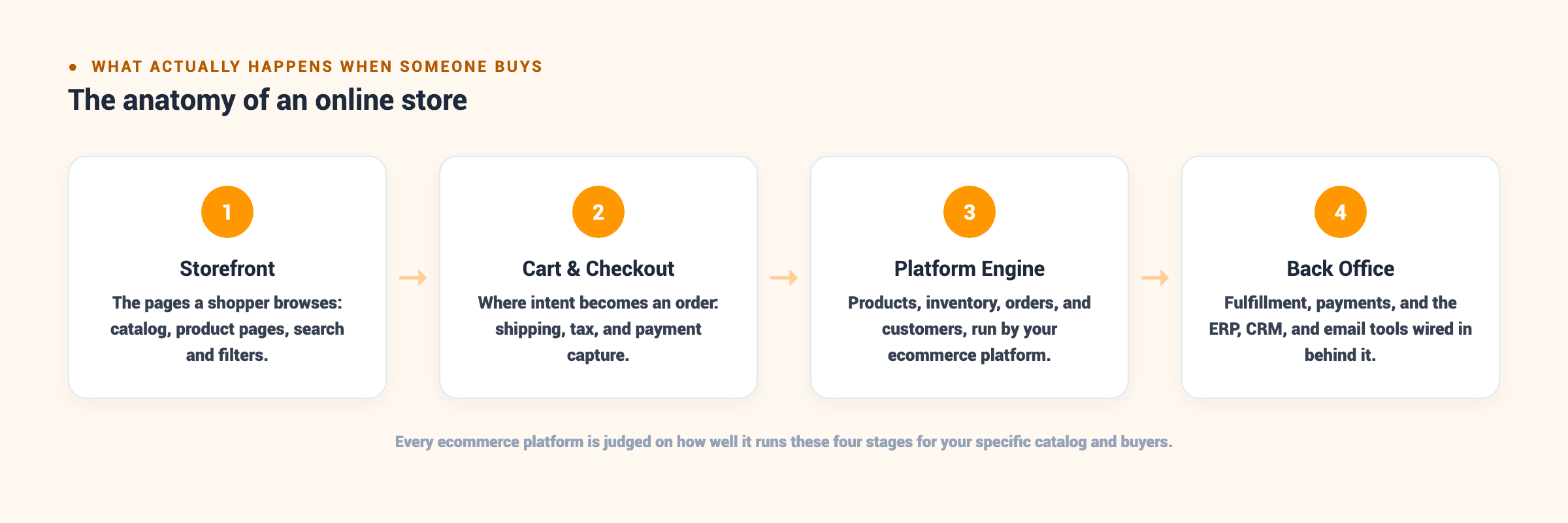 WHAT ACTUALLY HAPPENS WHEN SOMEONE BUYS

The anatomy of an online store

1

Storefront

The pages a shopper browses: catalog, product pages, search and filters.

2

Cart & Checkout

Where intent becomes an order: shipping, tax, and payment capture.

3

Platform Engine

Products, inventory, orders, and customers, run by your ecommerce platform.

4

Back Office

Fulfillment, payments, and the ERP, CRM, and email tools wired in behind it.

Every ecommerce platform is judged on how well it runs these four stages for your specific catalog and buyers.